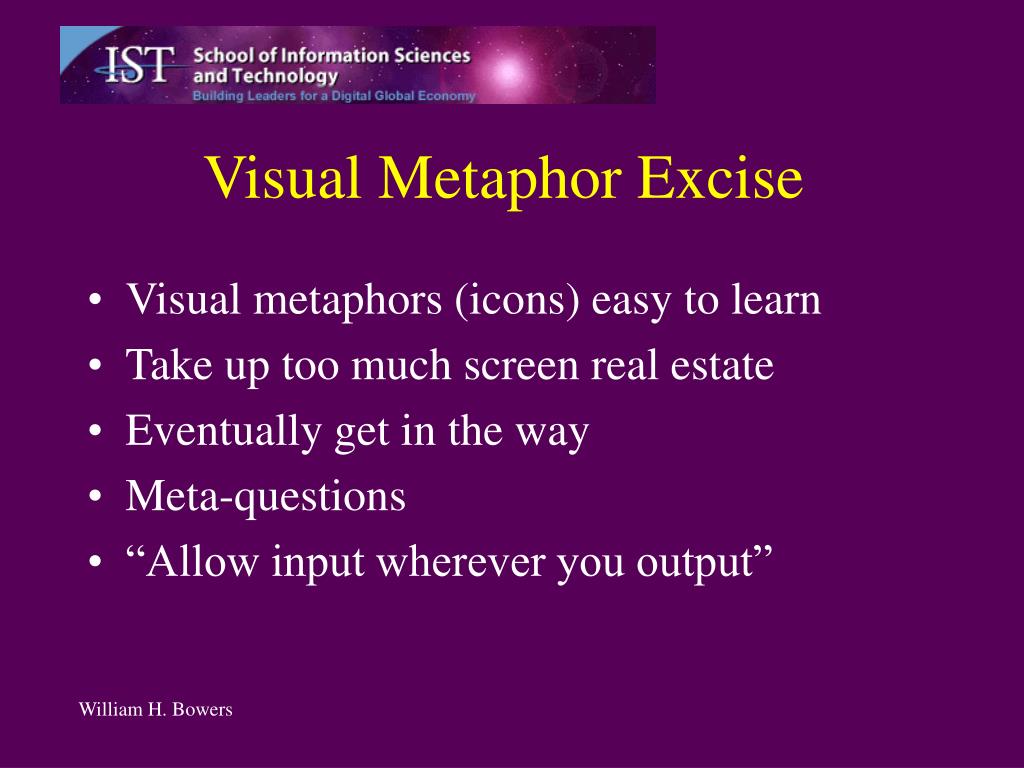 IST School of Information Sciences and Technology
Building Leaders for a Digital Global Economy

Visual Metaphor Excise

• Visual metaphors (icons) easy to learn
• Take up too much screen real estate
• Eventually get in the way
• Meta-questions
• “Allow input wherever you output”

William H. Bowers